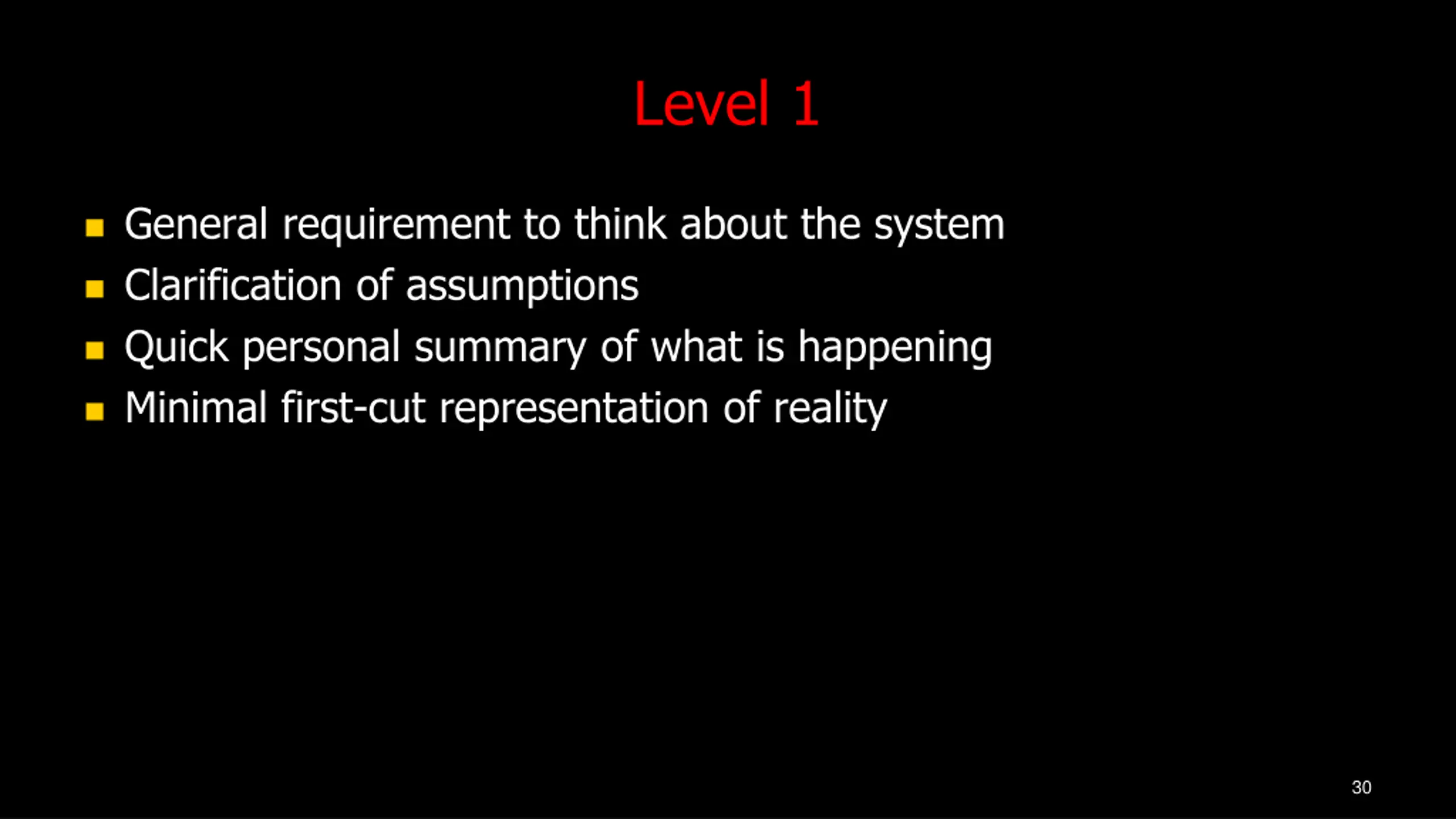 Level 1

- General requirement to think about the system
- Clarification of assumptions
- Quick personal summary of what is happening
- Minimal first-cut representation of reality

30